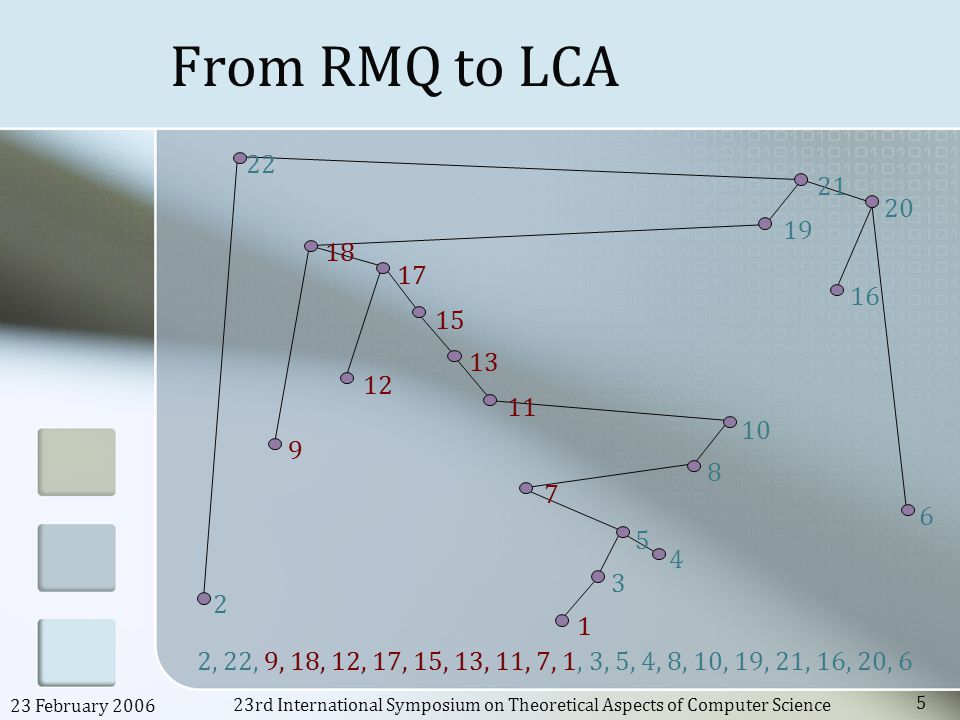 From RMQ to LCA

22
21
20
19
18
17
16
15
13
12
11
10
9
8
7
6
5
4
3
2
1

2, 22, 9, 18, 12, 17, 15, 13, 11, 7, 1, 3, 5, 4, 8, 10, 19, 21, 16, 20, 6

23 February 2006
23rd International Symposium on Theoretical Aspects of Computer Science
5